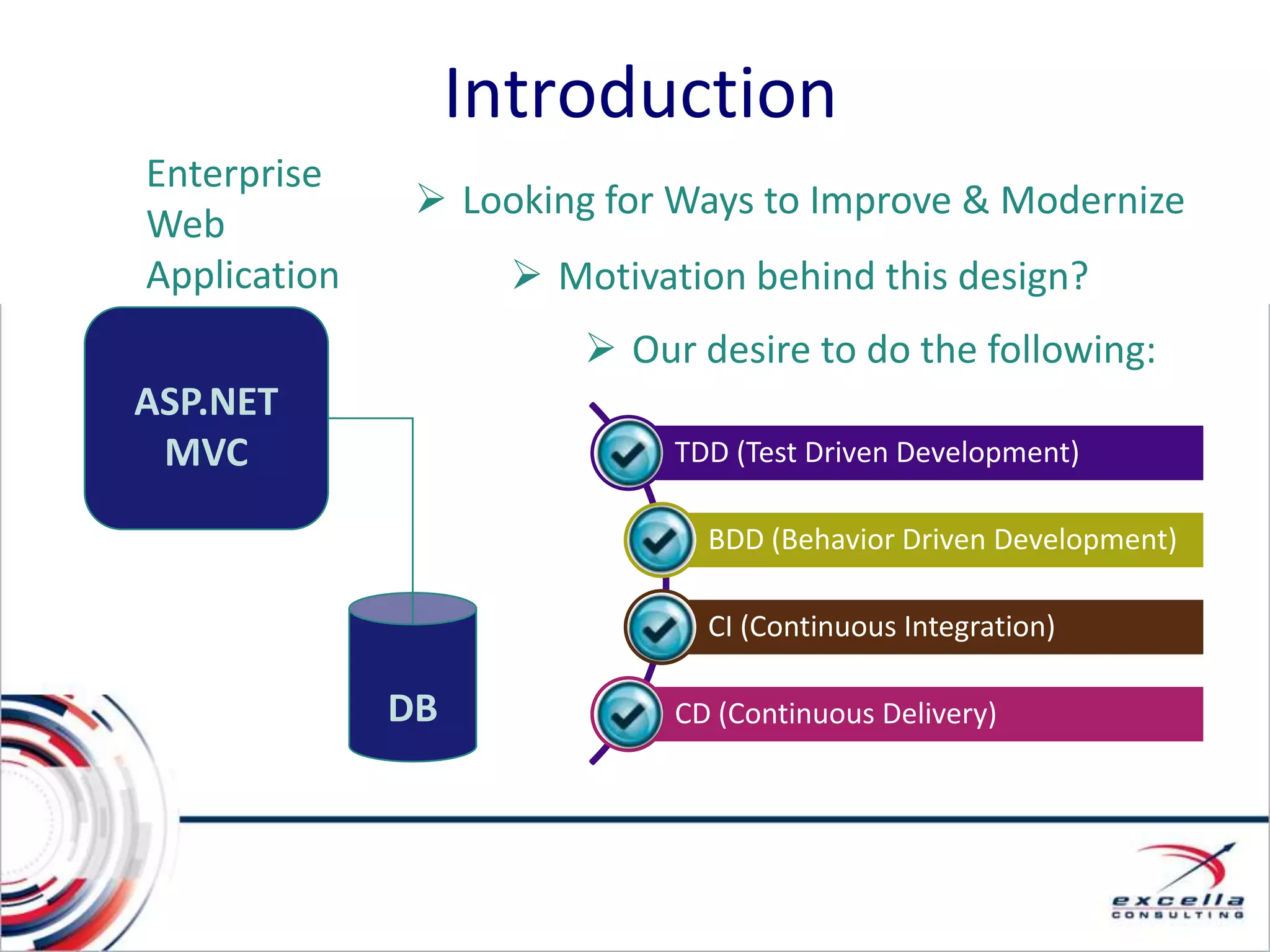 Introduction

Enterprise Web Application

➢ Looking for Ways to Improve & Modernize

➢ Motivation behind this design?

➢ Our desire to do the following:

ASP.NET MVC

DB

TDD (Test Driven Development)

BDD (Behavior Driven Development)

CI (Continuous Integration)

CD (Continuous Delivery)

excella CONSULTING